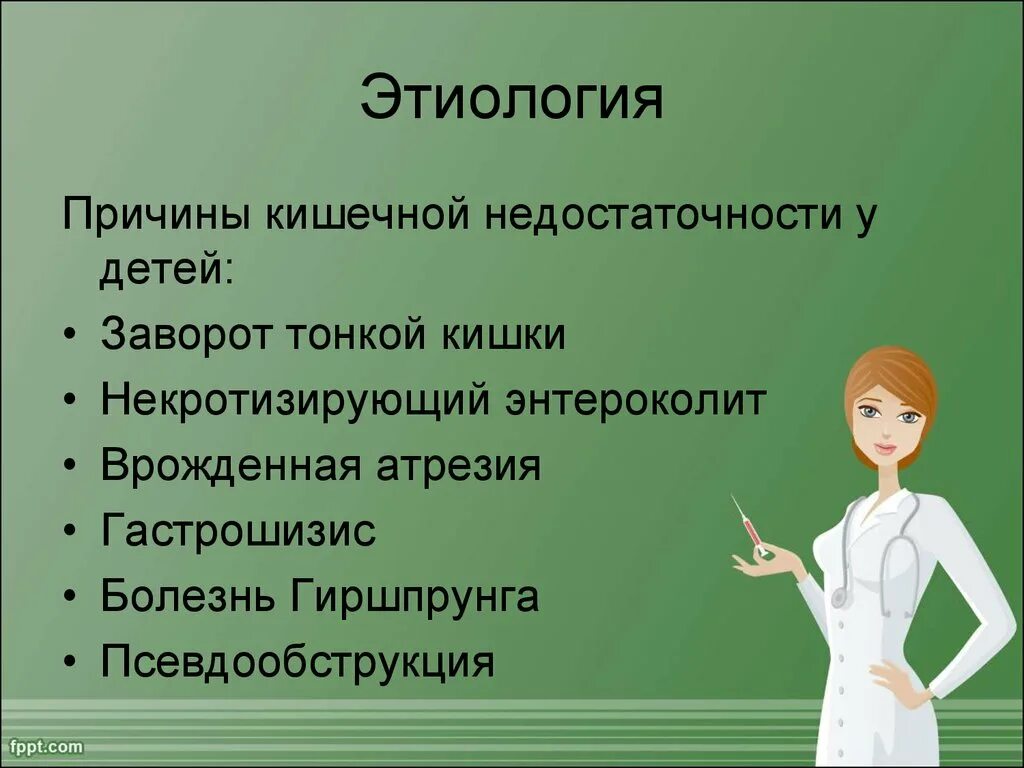 Этиология

Причины кишечной недостаточности у детей:

• Заворот тонкой кишки
• Некротизирующий энтероколит
• Врожденная атрезия
• Гастрошизис
• Болезнь Гиршпрунга
• Псевдообструкция

fppt.com